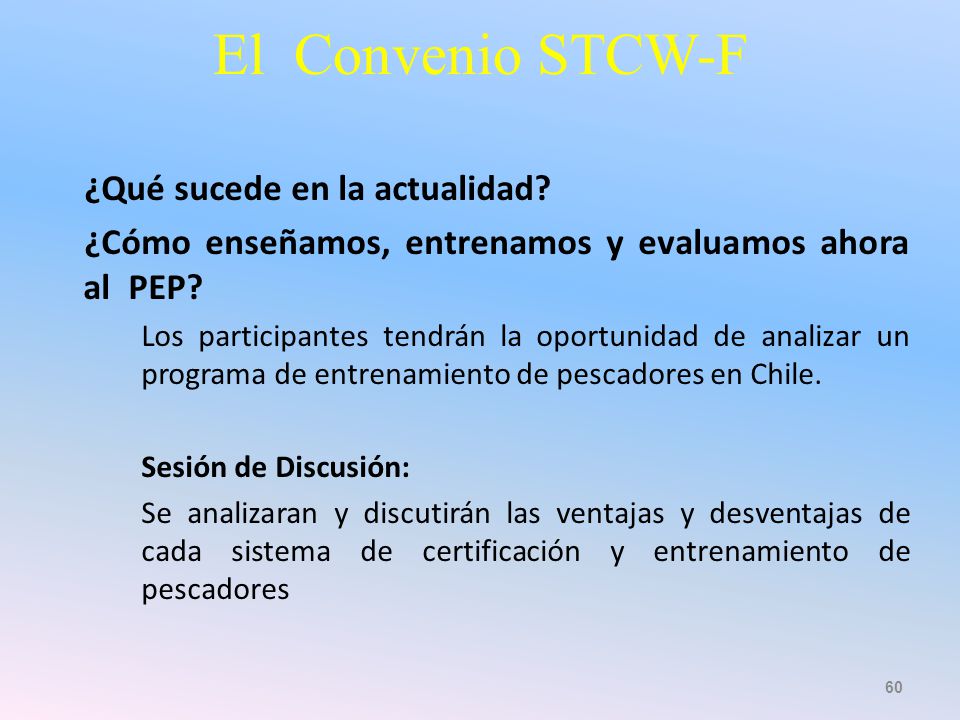 El Convenio STCW-F

¿Qué sucede en la actualidad?

¿Cómo enseñamos, entrenamos y evaluamos ahora al PEP?

Los participantes tendrán la oportunidad de analizar un programa de entrenamiento de pescadores en Chile.

Sesión de Discusión:

Se analizaran y discutirán las ventajas y desventajas de cada sistema de certificación y entrenamiento de pescadores

60